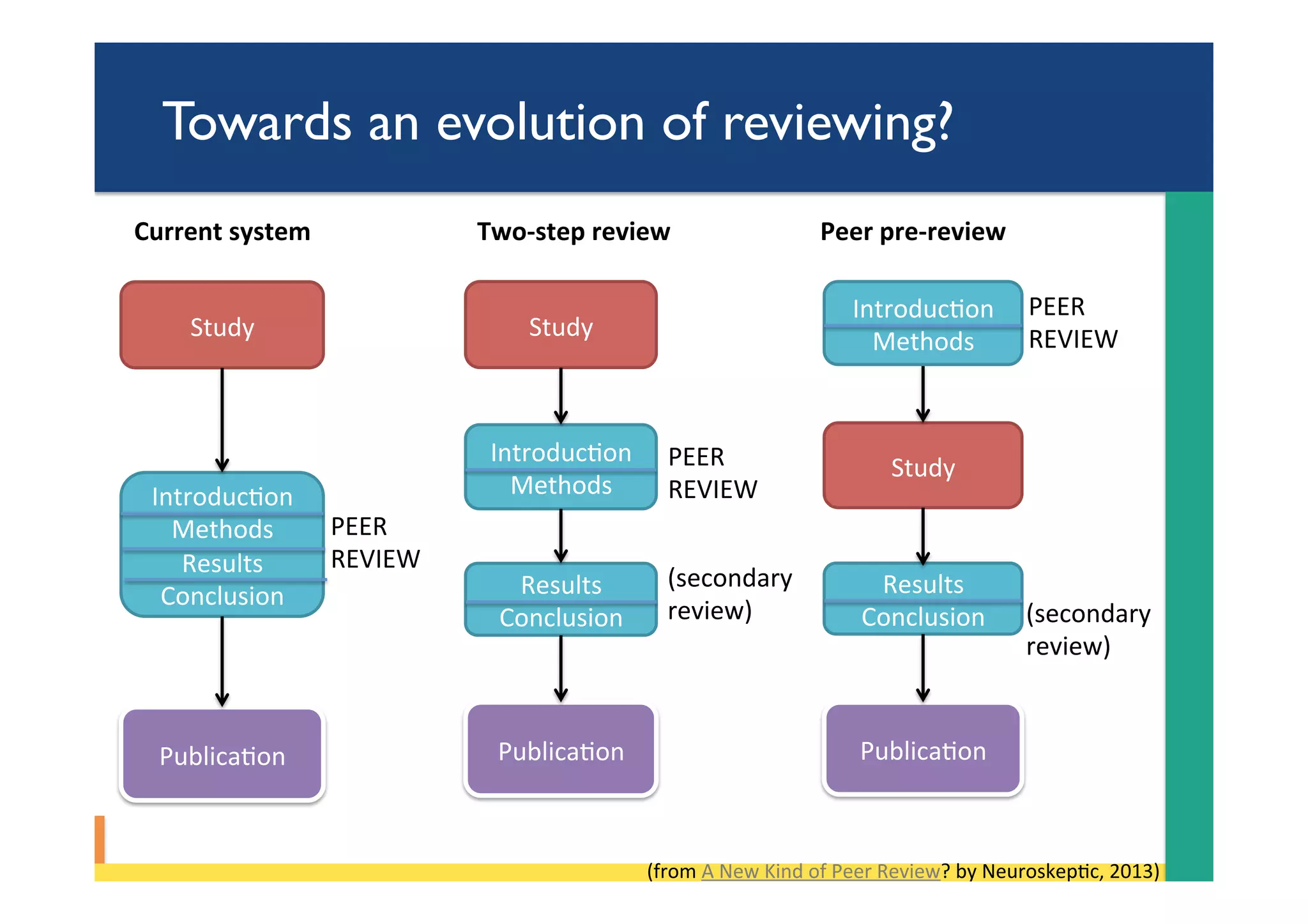 Towards an evolution of reviewing?

Current system

Study

Introduction
Methods
Results
Conclusion

PEER REVIEW

Publication

Two-step review

Study

Introduction
Methods

PEER REVIEW

Results
Conclusion

(secondary review)

Publication

Peer pre-review

Introduction
Methods

PEER REVIEW

Study

Results
Conclusion

(secondary review)

Publication

(from A New Kind of Peer Review? by Neuroskeptic, 2013)